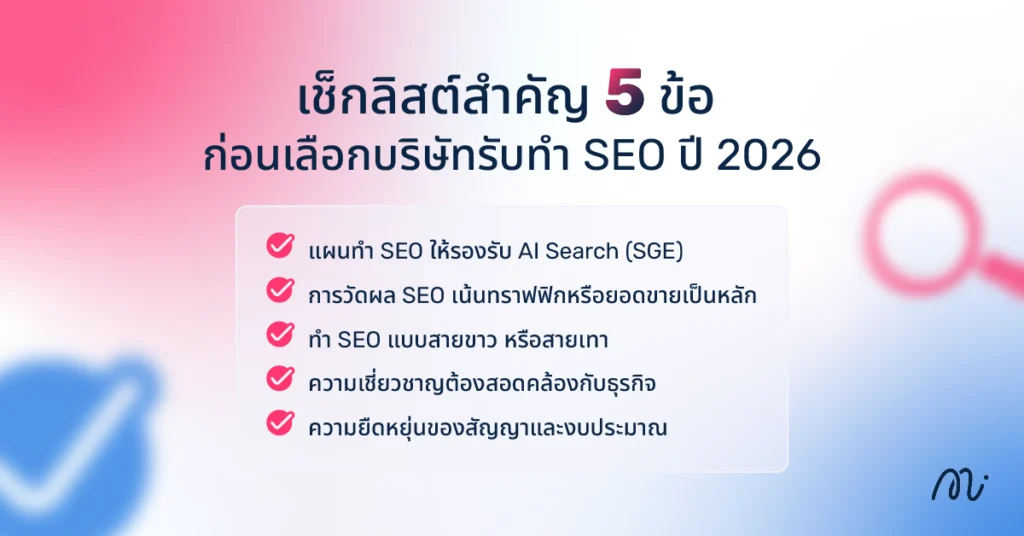 เช็กลิสต์สำคัญ 5 ข้อ
ก่อนเลือกบริษัทรับทำ SEO ปี 2026

แผนทำ SEO ให้รองรับ AI Search (SGE)
การวัดผล SEO เน้นทราฟฟิกหรือยอดขายเป็นหลัก
ทำ SEO แบบสายขาว หรือสายเทา
ความเชี่ยวชาญต้องสอดคล้องกับธุรกิจ
ความยืดหยุ่นของสัญญาและงบประมาณ